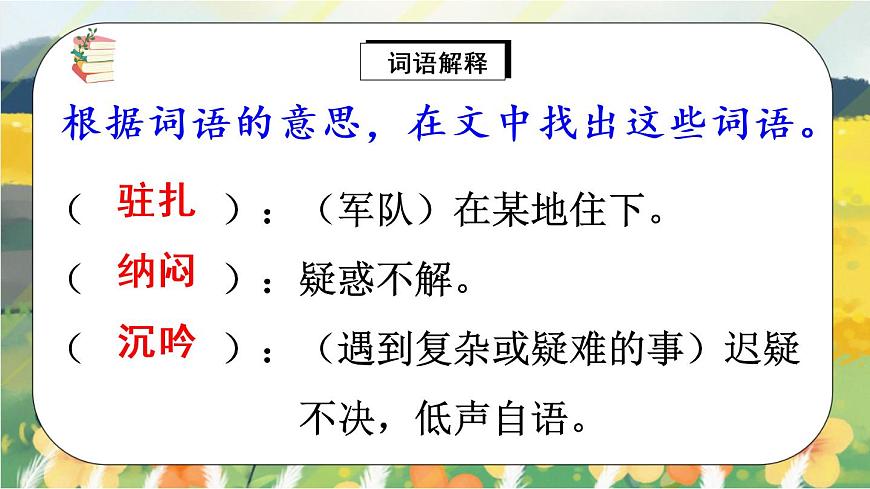 词语解释

根据词语的意思，在文中找出这些词语。

（ 驻扎 ）：（军队）在某地住下。

（ 纳闷 ）：疑惑不解。

（ 沉吟 ）：（遇到复杂或疑难的事）迟疑不决，低声自语。